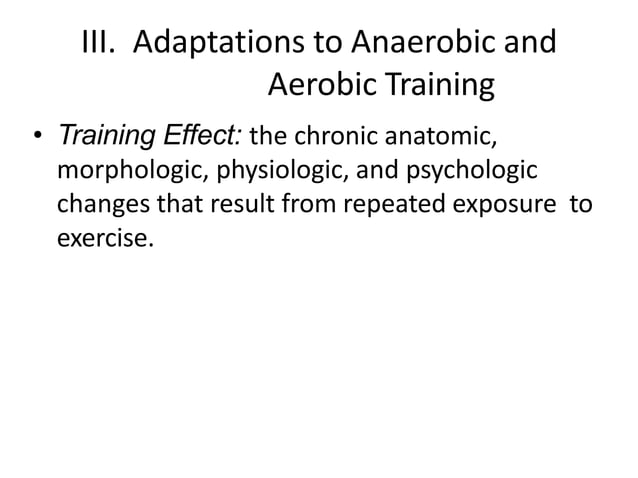 III. Adaptations to Anaerobic and Aerobic Training

• Training Effect: the chronic anatomic, morphologic, physiologic, and psychologic changes that result from repeated exposure to exercise.